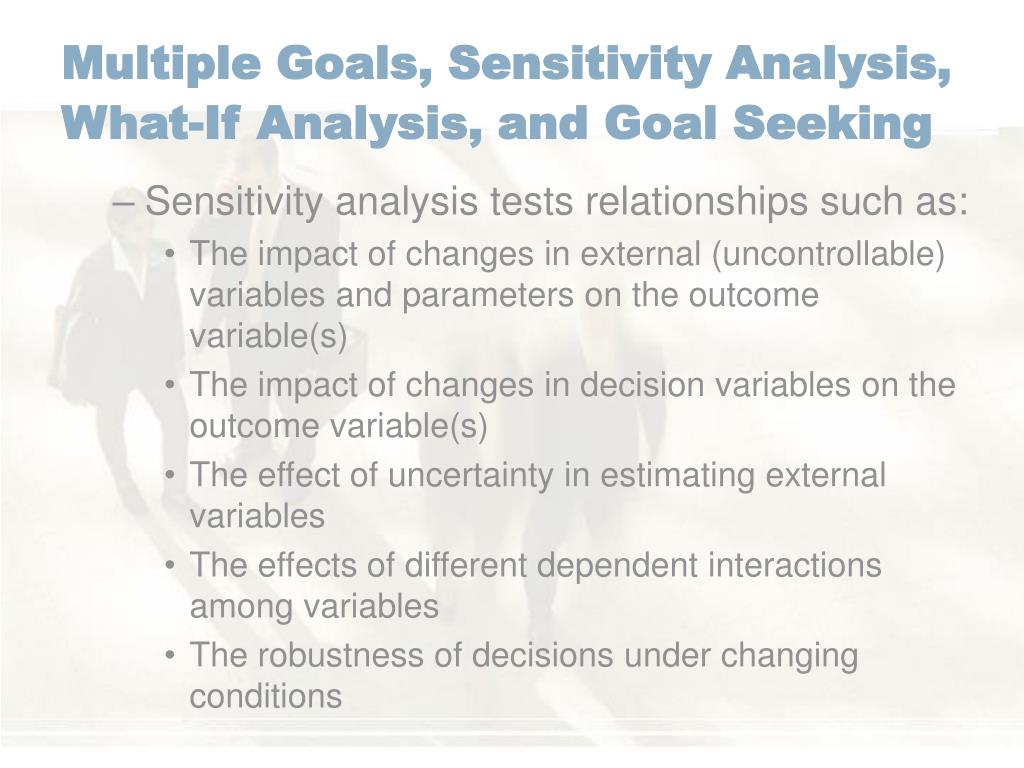 Multiple Goals, Sensitivity Analysis, What-If Analysis, and Goal Seeking

– Sensitivity analysis tests relationships such as:

• The impact of changes in external (uncontrollable) variables and parameters on the outcome variable(s)

• The impact of changes in decision variables on the outcome variable(s)

• The effect of uncertainty in estimating external variables

• The effects of different dependent interactions among variables

• The robustness of decisions under changing conditions